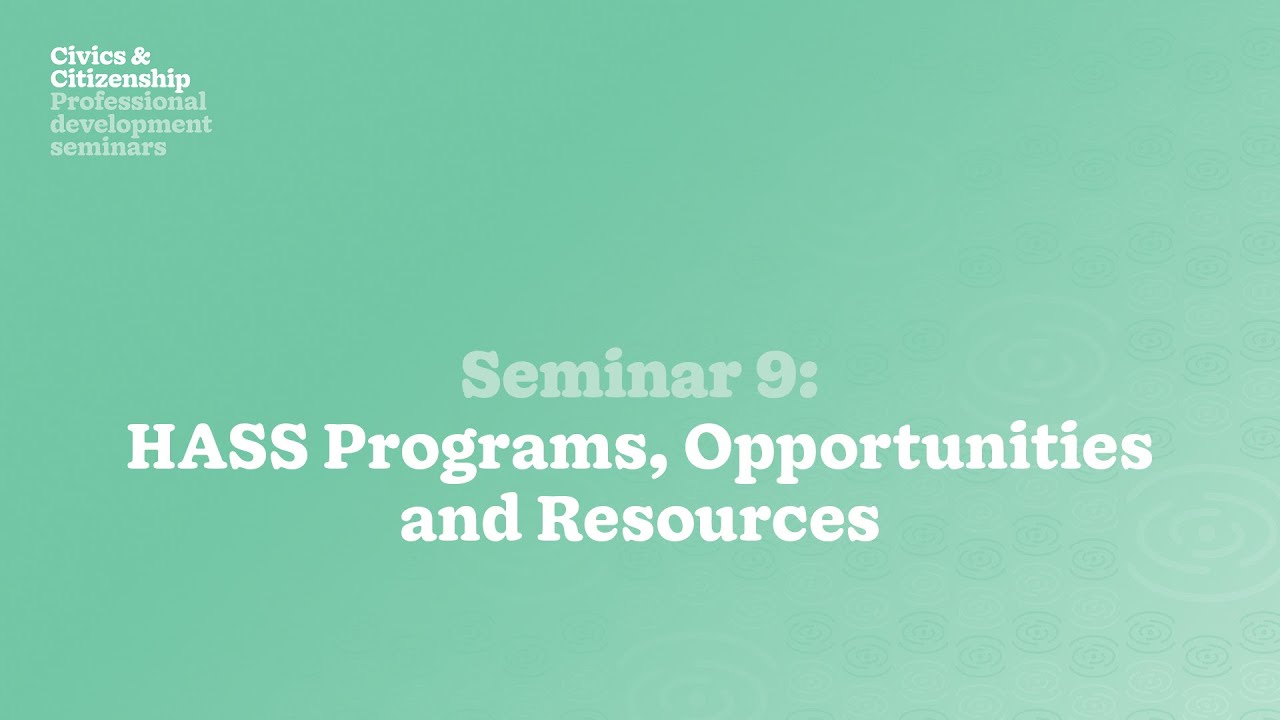 Civics & Citizenship Professional development seminars

Seminar 9:
HASS Programs, Opportunities and Resources